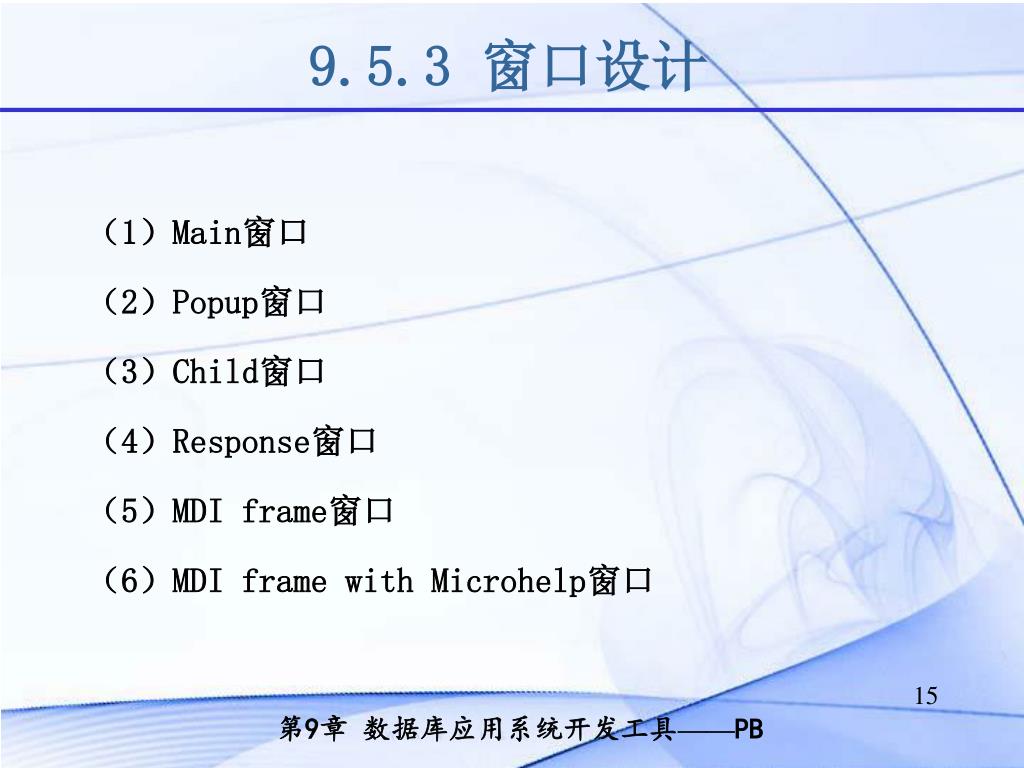 9.5.3 窗口设计

（1）Main窗口

（2）Popup窗口

（3）Child窗口

（4）Response窗口

（5）MDI frame窗口

（6）MDI frame with Microhelp窗口

15

第9章 数据库应用系统开发工具——PB